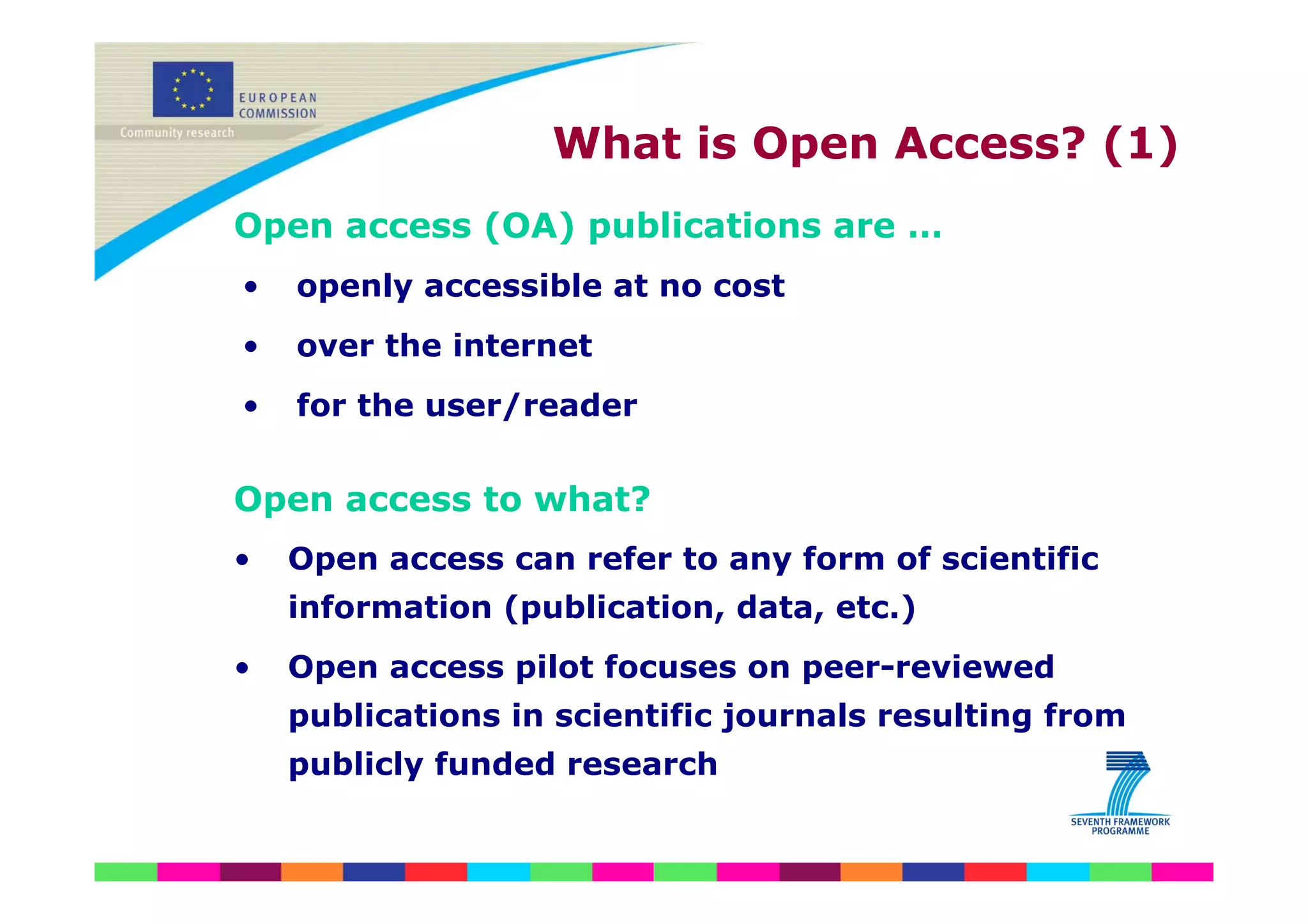 EUROPEAN COMMISSION
Community research

What is Open Access? (1)

Open access (OA) publications are ...

• openly accessible at no cost
• over the internet
• for the user/reader

Open access to what?

• Open access can refer to any form of scientific information (publication, data, etc.)
• Open access pilot focuses on peer-reviewed publications in scientific journals resulting from publicly funded research

SEVENTH FRAMEWORK PROGRAMME